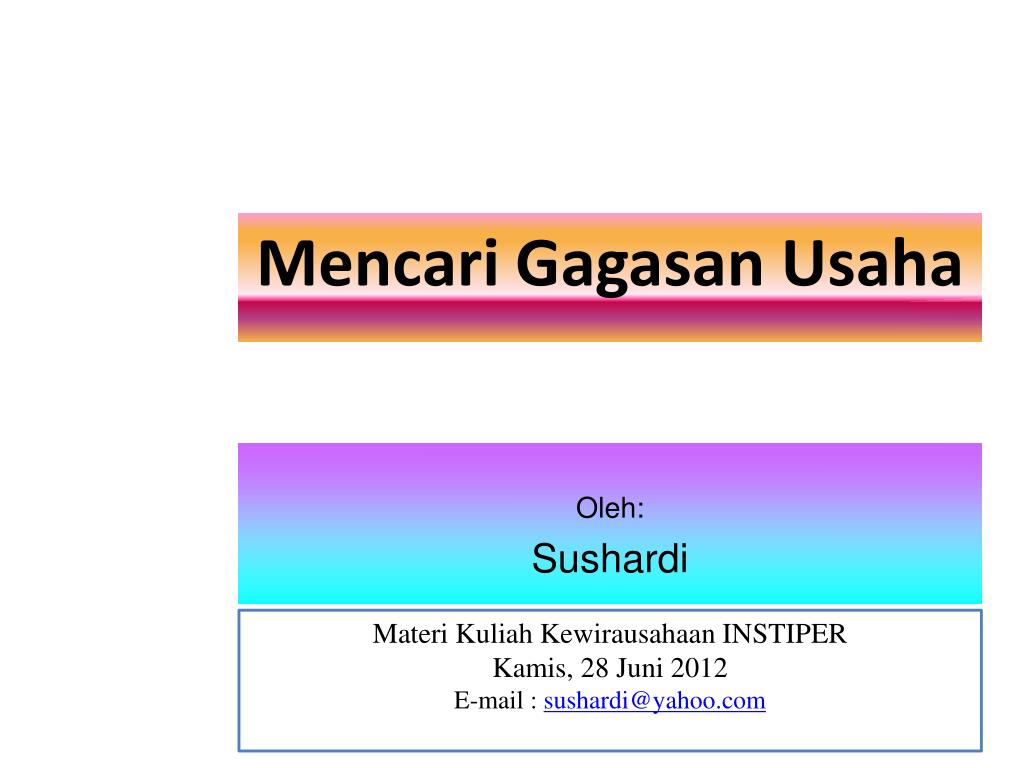 Mencari Gagasan Usaha

Oleh:
Sushardi

Materi Kuliah Kewirausahaan INSTIPER
Kamis, 28 Juni 2012
E-mail : sushardi@yahoo.com